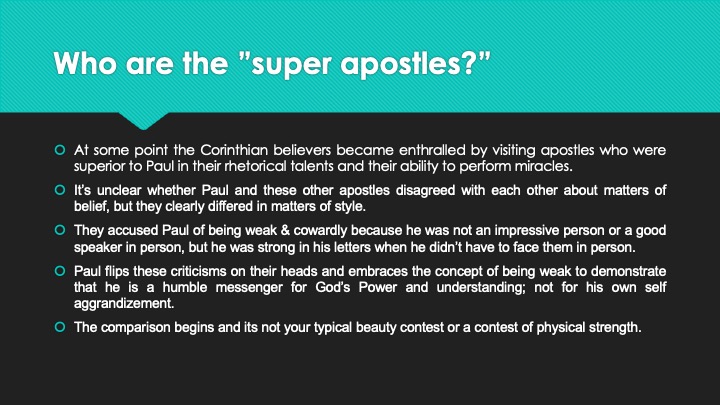 Who are the "super apostles?"

At some point the Corinthian believers became enthralled by visiting apostles who were superior to Paul in their rhetorical talents and their ability to perform miracles.

It's unclear whether Paul and these other apostles disagreed with each other about matters of belief, but they clearly differed in matters of style.

They accused Paul of being weak & cowardly because he was not an impressive person or a good speaker in person, but he was strong in his letters when he didn't have to face them in person.

Paul flips these criticisms on their heads and embraces the concept of being weak to demonstrate that he is a humble messenger for God's Power and understanding; not for his own self aggrandizement.

The comparison begins and its not your typical beauty contest or a contest of physical strength.